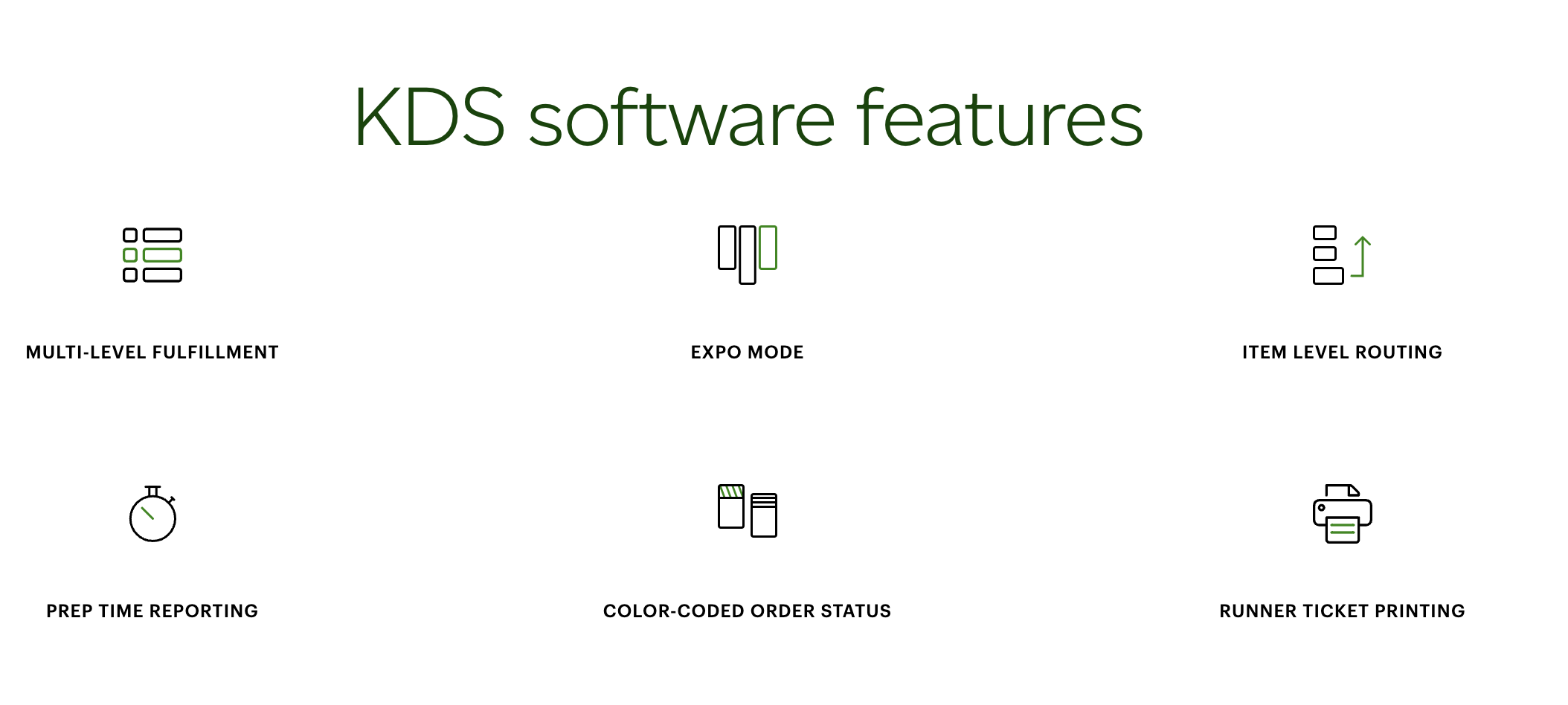 KDS software features

MULTI-LEVEL FULFILLMENT

EXPO MODE

ITEM LEVEL ROUTING

PREP TIME REPORTING

COLOR-CODED ORDER STATUS

RUNNER TICKET PRINTING